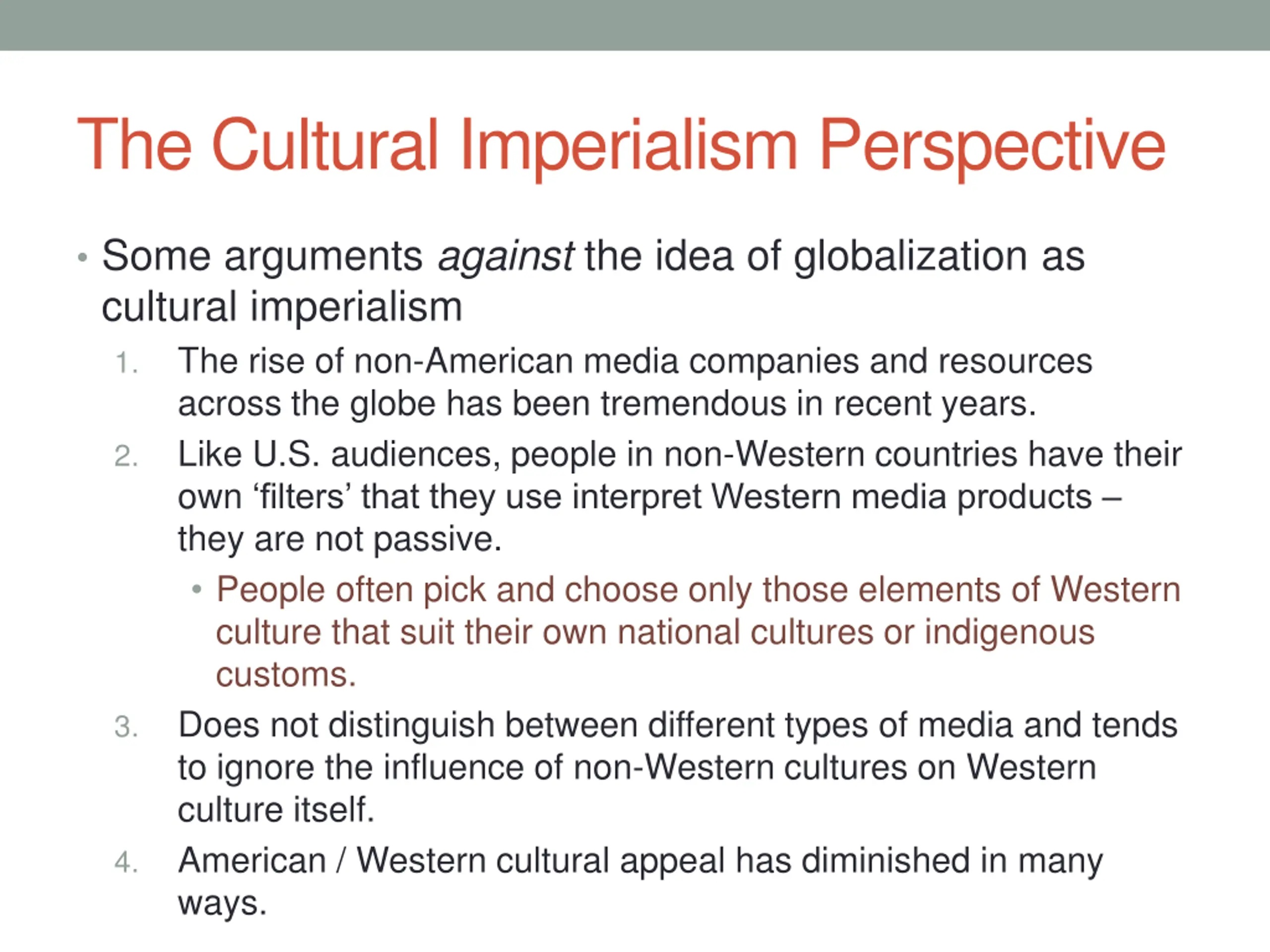 The Cultural Imperialism Perspective

• Some arguments against the idea of globalization as cultural imperialism

1. The rise of non-American media companies and resources across the globe has been tremendous in recent years.

2. Like U.S. audiences, people in non-Western countries have their own ‘filters’ that they use interpret Western media products – they are not passive.

• People often pick and choose only those elements of Western culture that suit their own national cultures or indigenous customs.

3. Does not distinguish between different types of media and tends to ignore the influence of non-Western cultures on Western culture itself.

4. American / Western cultural appeal has diminished in many ways.